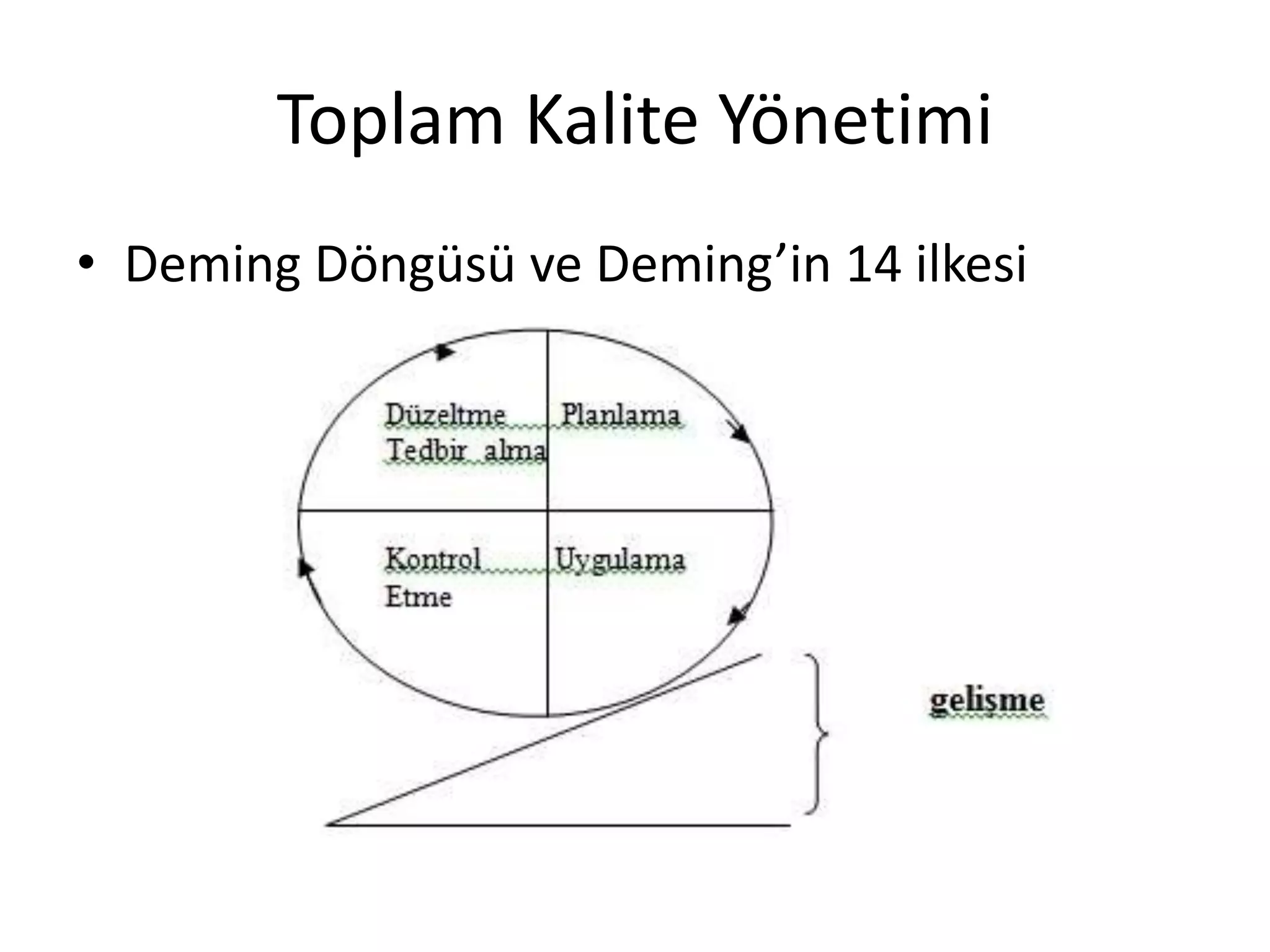 Toplam Kalite Yönetimi

• Deming Döngüsü ve Deming’in 14 ilkesi

Düzeltme Tedbir alma

Planlama

Kontrol Etme

Uygulama

gelişme